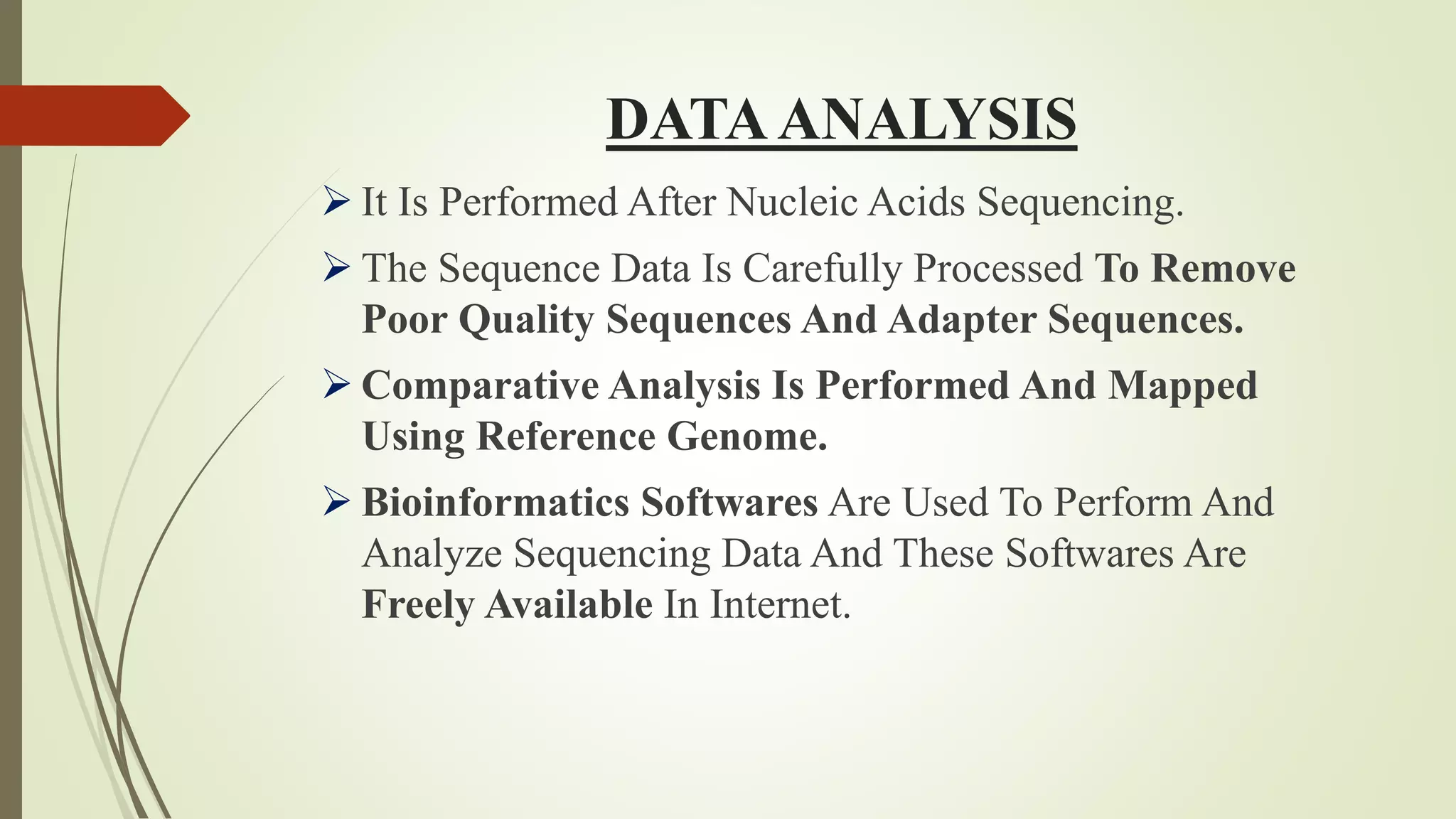 DATA ANALYSIS

➢ It Is Performed After Nucleic Acids Sequencing.

➢ The Sequence Data Is Carefully Processed To Remove Poor Quality Sequences And Adapter Sequences.

➢ Comparative Analysis Is Performed And Mapped Using Reference Genome.

➢ Bioinformatics Softwares Are Used To Perform And Analyze Sequencing Data And These Softwares Are Freely Available In Internet.